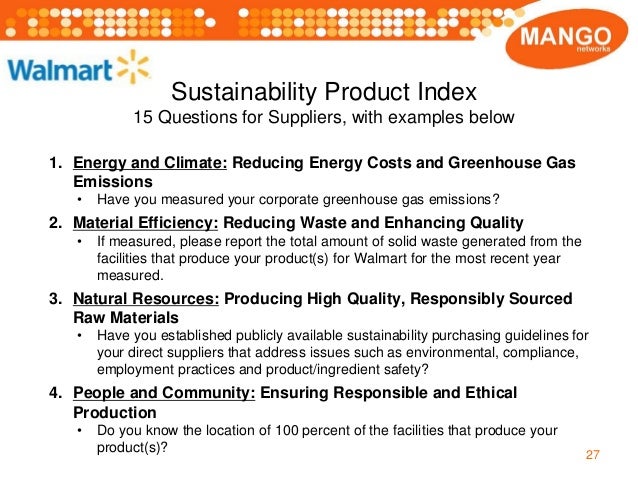 MANGO
networks

Walmart

Sustainability Product Index
15 Questions for Suppliers, with examples below

1. Energy and Climate: Reducing Energy Costs and Greenhouse Gas Emissions
• Have you measured your corporate greenhouse gas emissions?

2. Material Efficiency: Reducing Waste and Enhancing Quality
• If measured, please report the total amount of solid waste generated from the facilities that produce your product(s) for Walmart for the most recent year measured.

3. Natural Resources: Producing High Quality, Responsibly Sourced Raw Materials
• Have you established publicly available sustainability purchasing guidelines for your direct suppliers that address issues such as environmental, compliance, employment practices and product/ingredient safety?

4. People and Community: Ensuring Responsible and Ethical Production
• Do you know the location of 100 percent of the facilities that produce your product(s)?

27